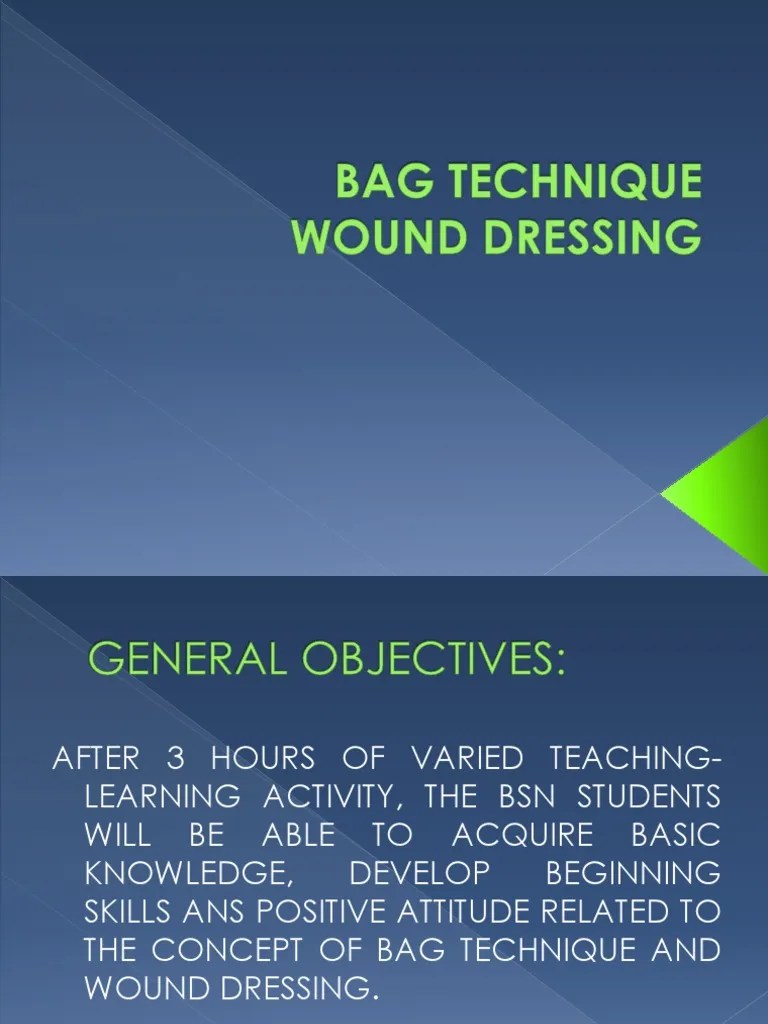 BAG TECHNIQUE
WOUND DRESSING

GENERAL OBJECTIVES:

AFTER 3 HOURS OF VARIED TEACHING-LEARNING ACTIVITY, THE BSN STUDENTS WILL BE ABLE TO ACQUIRE BASIC KNOWLEDGE, DEVELOP BEGINNING SKILLS ANS POSITIVE ATTITUDE RELATED TO THE CONCEPT OF BAG TECHNIQUE AND WOUND DRESSING.